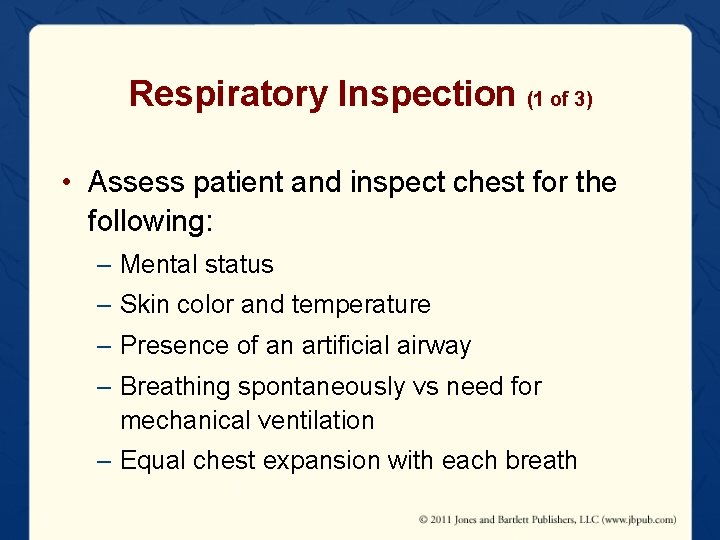 Respiratory Inspection (1 of 3)

• Assess patient and inspect chest for the following:
– Mental status
– Skin color and temperature
– Presence of an artificial airway
– Breathing spontaneously vs need for mechanical ventilation
– Equal chest expansion with each breath

© 2011 Jones and Bartlett Publishers, LLC (www.jbpub.com)